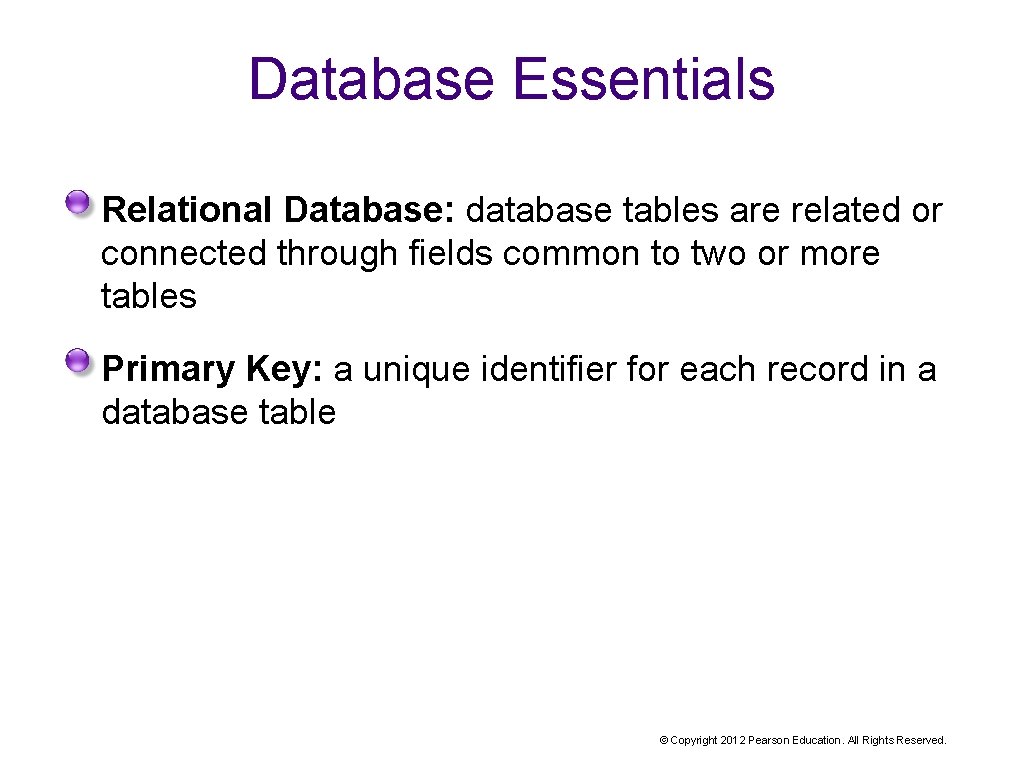 Database Essentials

Relational Database: database tables are related or connected through fields common to two or more tables

Primary Key: a unique identifier for each record in a database table

© Copyright 2012 Pearson Education. All Rights Reserved.